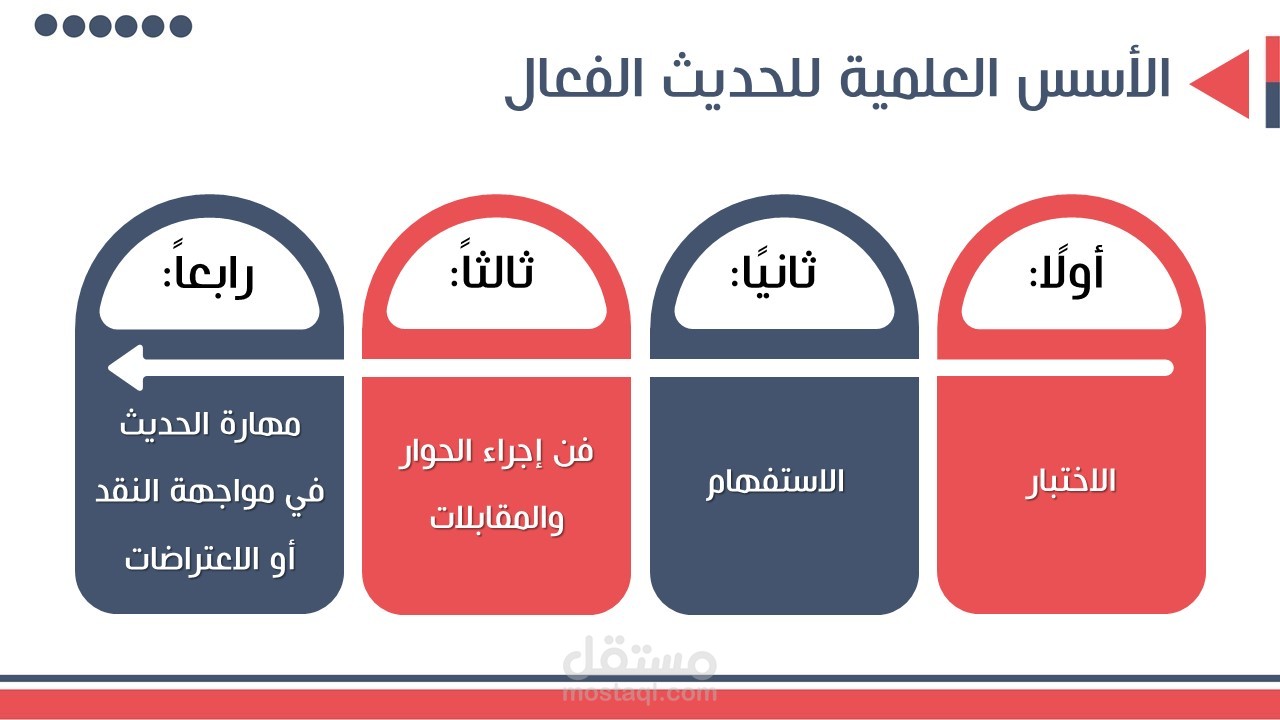 الأسس العلمية للحديث الفعال

أولًا:

الاختبار

ثانيًا:

الاستفهام

ثالثاً:

فن إجراء الحوار والمقابلات

رابعاً:

مهارة الحديث في مواجهة النقد أو الاعتراضات

مستقل
mostaql.com